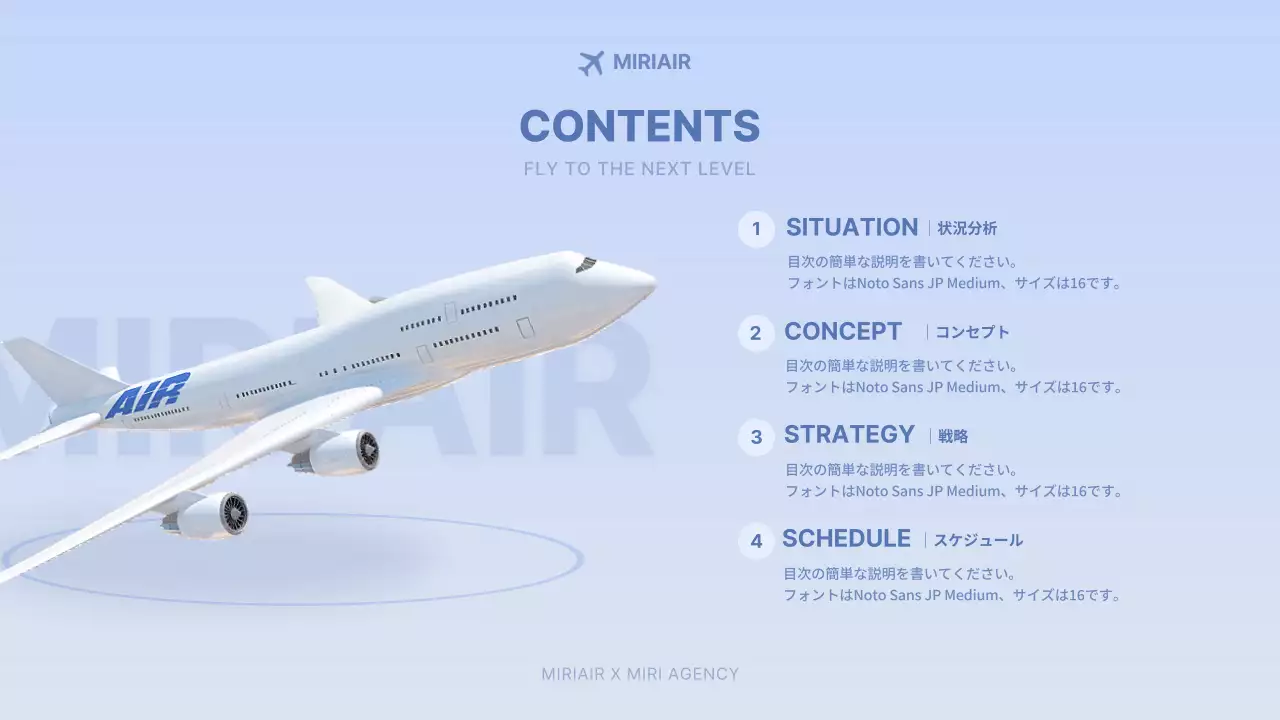 MIRIAIR

CONTENTS

FLY TO THE NEXT LEVEL

MIRIAIR

AIR

1 SITUATION | 状況分析

目次の簡単な説明を書いてください。
フォントはNoto Sans JP Medium、サイズは16です。

2 CONCEPT | コンセプト

目次の簡単な説明を書いてください。
フォントはNoto Sans JP Medium、サイズは16です。

3 STRATEGY | 戦略

目次の簡単な説明を書いてください。
フォントはNoto Sans JP Medium、サイズは16です。

4 SCHEDULE | スケジュール

目次の簡単な説明を書いてください。
フォントはNoto Sans JP Medium、サイズは16です。

MIRIAIR X MIRI AGENCY